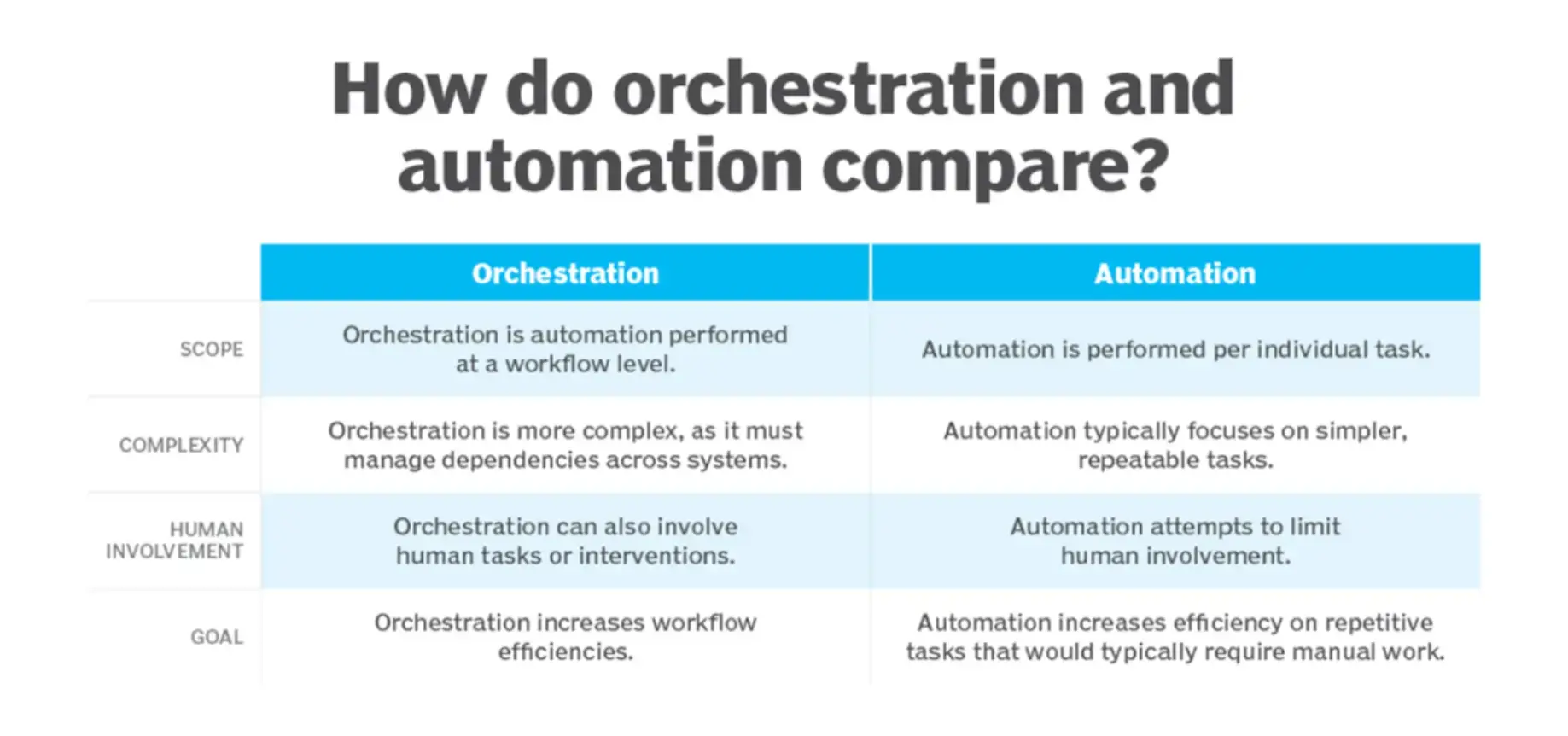 How do orchestration and automation compare?

|  | Orchestration | Automation |
|---|---|---|
| SCOPE | Orchestration is automation performed at a workflow level. | Automation is performed per individual task. |
| COMPLEXITY | Orchestration is more complex, as it must manage dependencies across systems. | Automation typically focuses on simpler, repeatable tasks. |
| HUMAN INVOLVEMENT | Orchestration can also involve human tasks or interventions. | Automation attempts to limit human involvement. |
| GOAL | Orchestration increases workflow efficiencies. | Automation increases efficiency on repetitive tasks that would typically require manual work. |